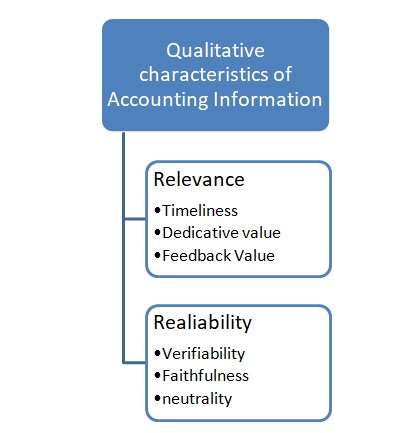 Qualitative characteristics of Accounting Information

Relevance
•Timeliness
•Dedicative value
•Feedback Value

Realiability
•Verifiability
•Faithfulness
•neutrality